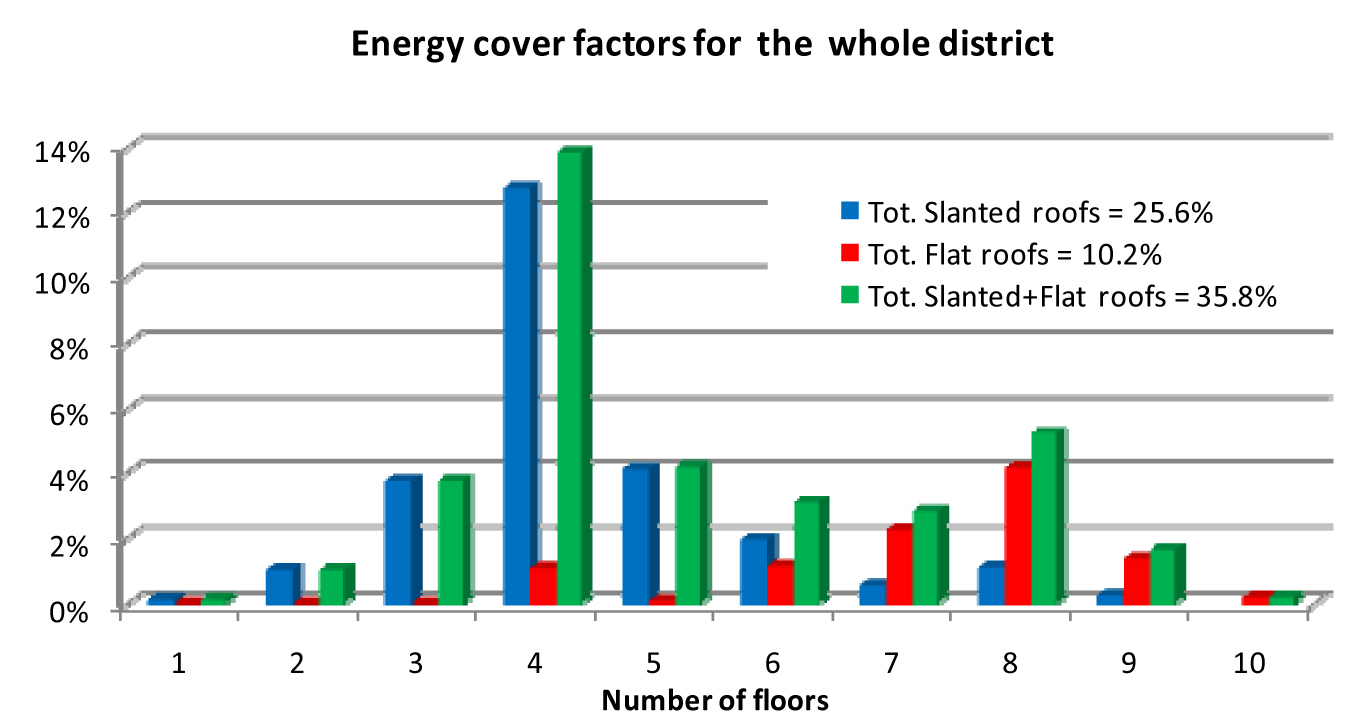 Energy cover factors for the whole district

14%
12%
10%
8%
6%
4%
2%
0%

Tot. Slanted roofs = 25.6%
Tot. Flat roofs = 10.2%
Tot. Slanted+Flat roofs = 35.8%

1 2 3 4 5 6 7 8 9 10

Number of floors